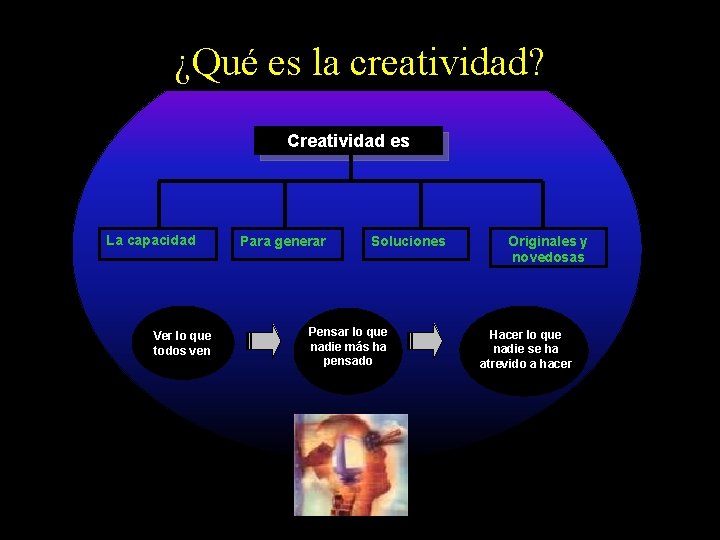 ¿Qué es la creatividad?

Creatividad es

La capacidad

Para generar

Soluciones

Originales y novedosas

Ver lo que todos ven

Pensar lo que nadie más ha pensado

Hacer lo que nadie se ha atrevido a hacer